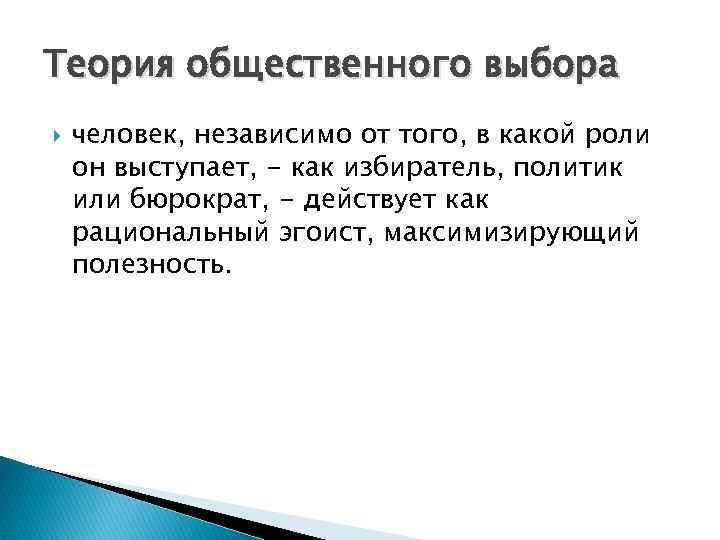 Теория общественного выбора

человек, независимо от того, в какой роли он выступает, - как избиратель, политик или бюрократ, - действует как рациональный эгоист, максимизирующий полезность.